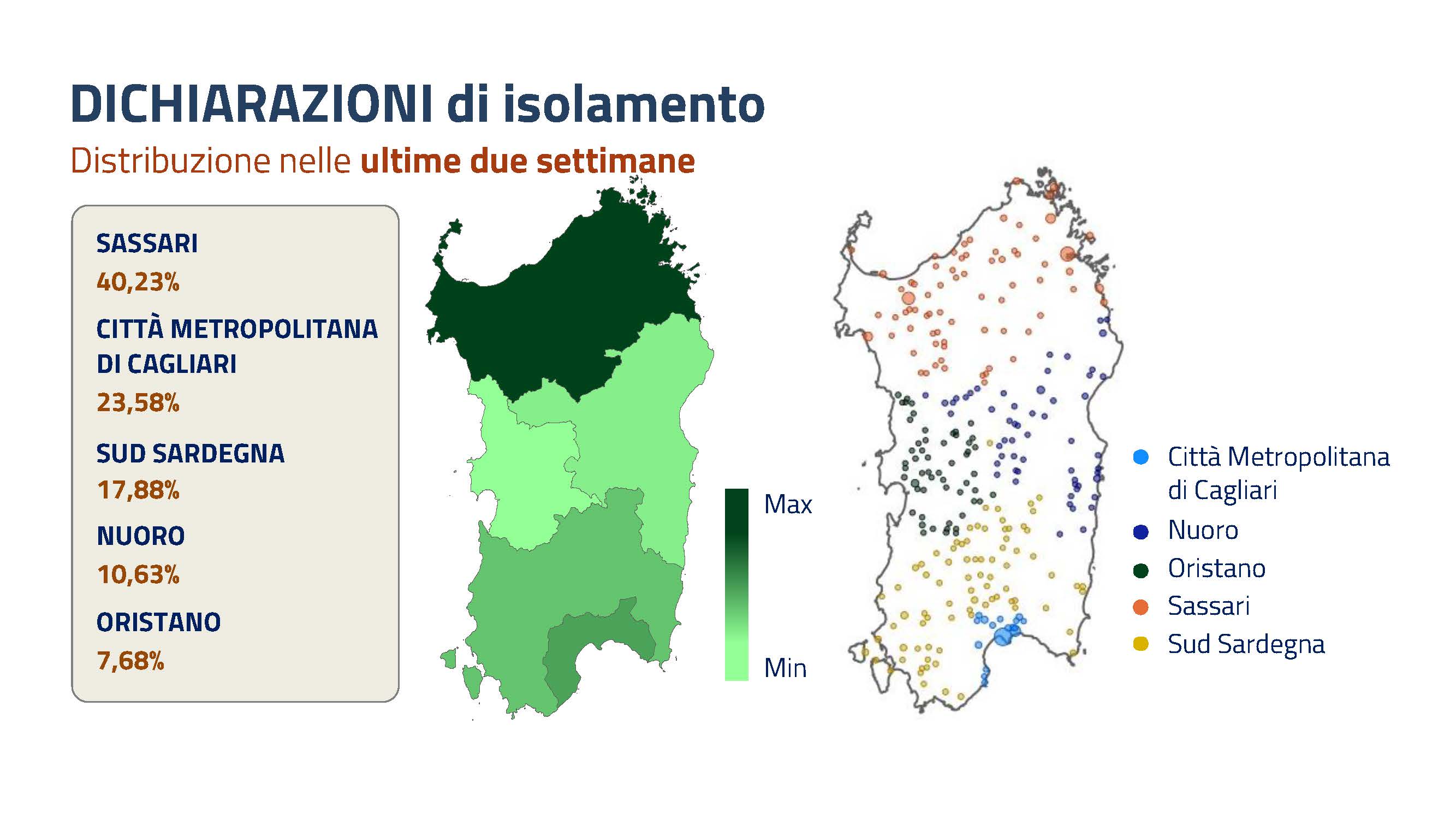 DICHIARAZIONI di isolamento

Distribuzione nelle ultime due settimane

SASSARI
40,23%

CITTÀ METROPOLITANA DI CAGLIARI
23,58%

SUD SARDEGNA
17,88%

NUORO
10,63%

ORISTANO
7,68%

Max

Min

Città Metropolitana di Cagliari
Nuoro
Oristano
Sassari
Sud Sardegna